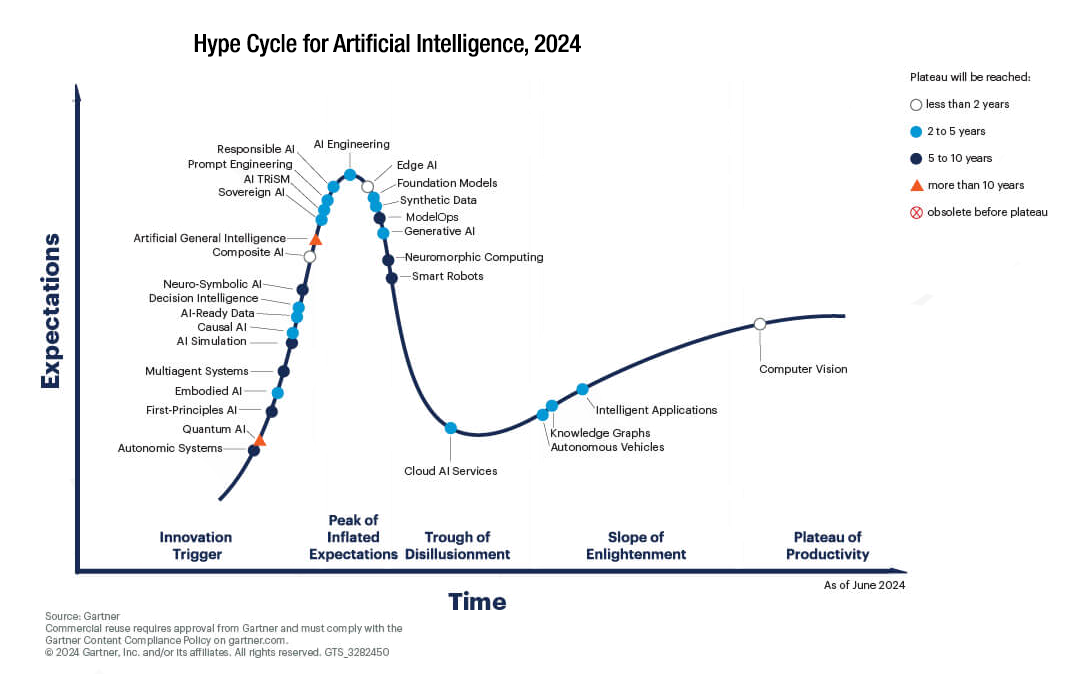 Hype Cycle for Artificial Intelligence, 2024

Plateau will be reached:
less than 2 years
2 to 5 years
5 to 10 years
more than 10 years
obsolete before plateau

Expectations

Responsible AI
Prompt Engineering
AI TRiSM
Sovereign AI
Artificial General Intelligence
Composite AI
Neuro-Symbolic AI
Decision Intelligence
AI-Ready Data
Causal AI
AI Simulation
Multiagent Systems
Embodied AI
First-Principles AI
Quantum AI
Autonomic Systems
AI Engineering
Edge AI
Foundation Models
Synthetic Data
ModelOps
Generative AI
Neuromorphic Computing
Smart Robots
Cloud AI Services
Knowledge Graphs
Autonomous Vehicles
Intelligent Applications
Computer Vision

Innovation Trigger
Peak of Inflated Expectations
Trough of Disillusionment
Slope of Enlightenment
Plateau of Productivity

As of June 2024

Time

Source: Gartner
Commercial reuse requires approval from Gartner and must comply with the Gartner Content Compliance Policy on gartner.com.
© 2024 Gartner, Inc. and/or its affiliates. All rights reserved. GTS_3282450